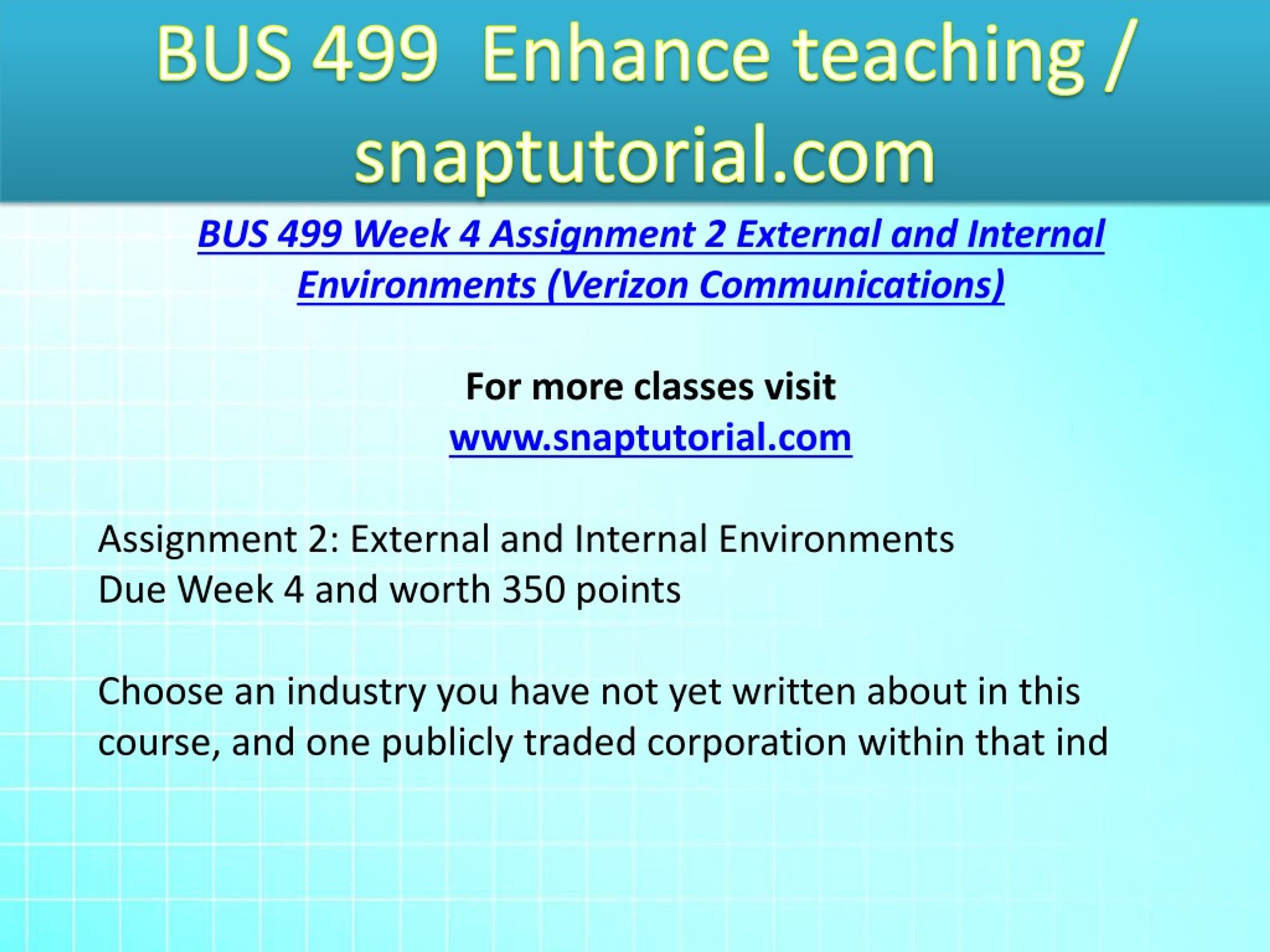 BUS 499 Enhance teaching / snaptutorial.com

BUS 499 Week 4 Assignment 2 External and Internal Environments (Verizon Communications)

For more classes visit
www.snaptutorial.com

Assignment 2: External and Internal Environments
Due Week 4 and worth 350 points

Choose an industry you have not yet written about in this course, and one publicly traded corporation within that ind